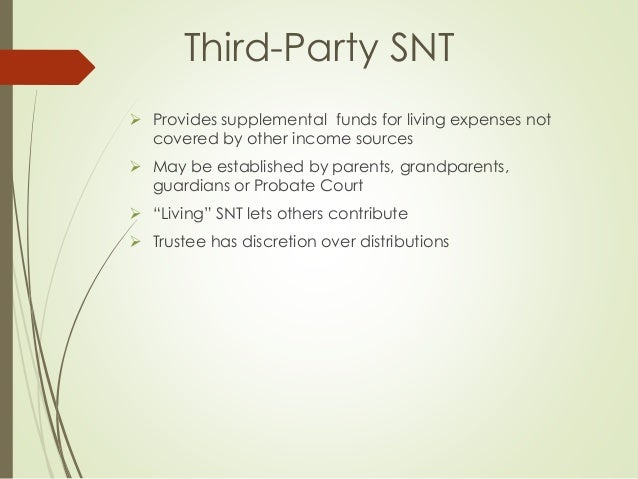 Third-Party SNT

➢ Provides supplemental funds for living expenses not covered by other income sources
➢ May be established by parents, grandparents, guardians or Probate Court
➢ "Living" SNT lets others contribute
➢ Trustee has discretion over distributions